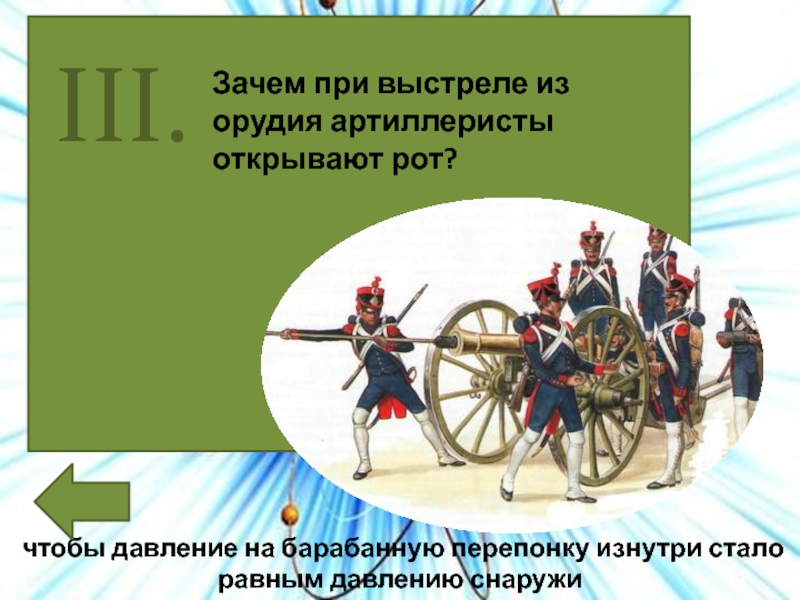 III.

Зачем при выстреле из орудия артиллеристы открывают рот?

чтобы давление на барабанную перепонку изнутри стало равным давлению снаружи